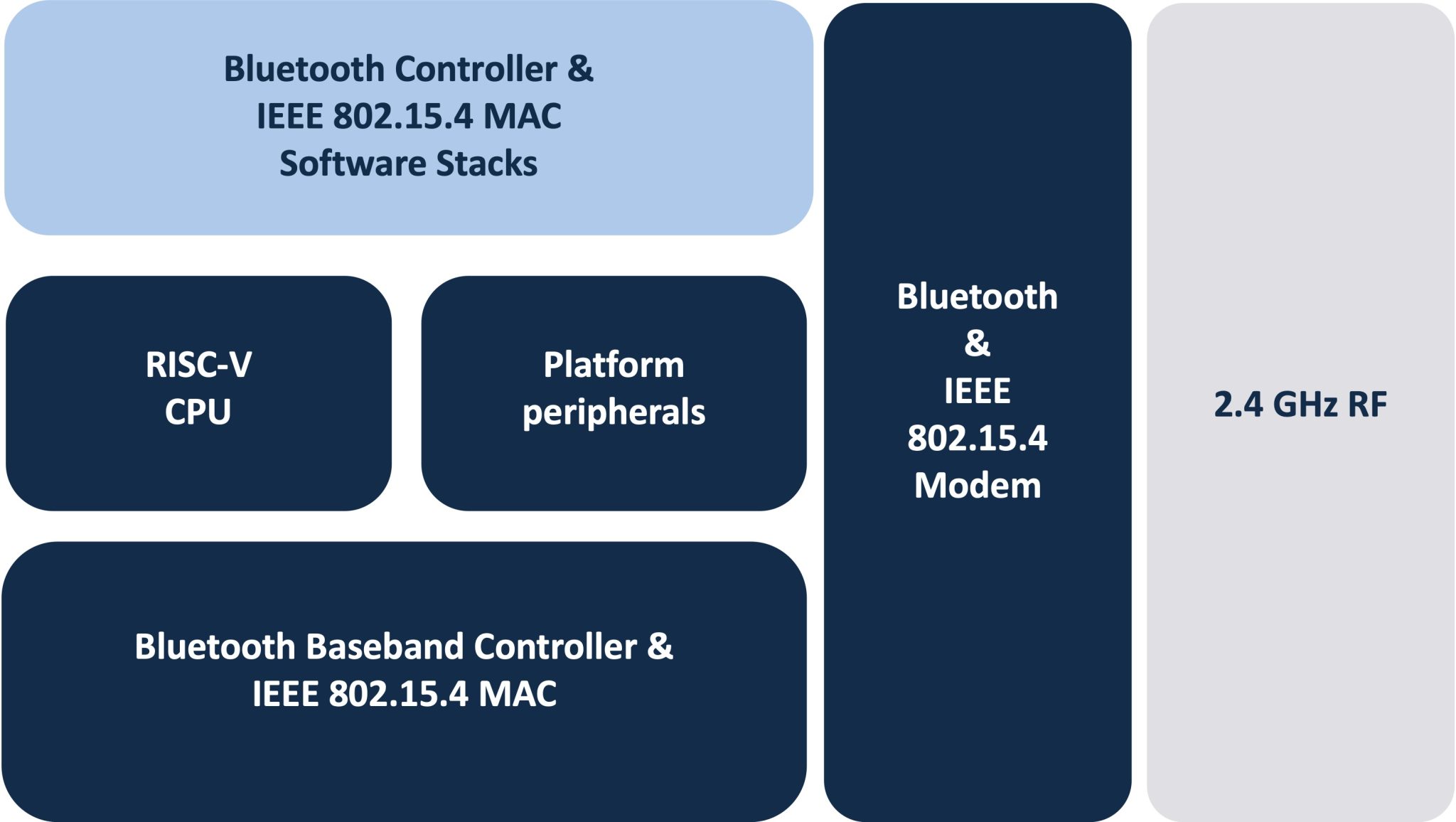 Bluetooth Controller &
IEEE 802.15.4 MAC
Software Stacks

RISC-V
CPU

Platform
peripherals

Bluetooth Baseband Controller &
IEEE 802.15.4 MAC

Bluetooth
&
IEEE
802.15.4
Modem

2.4 GHz RF